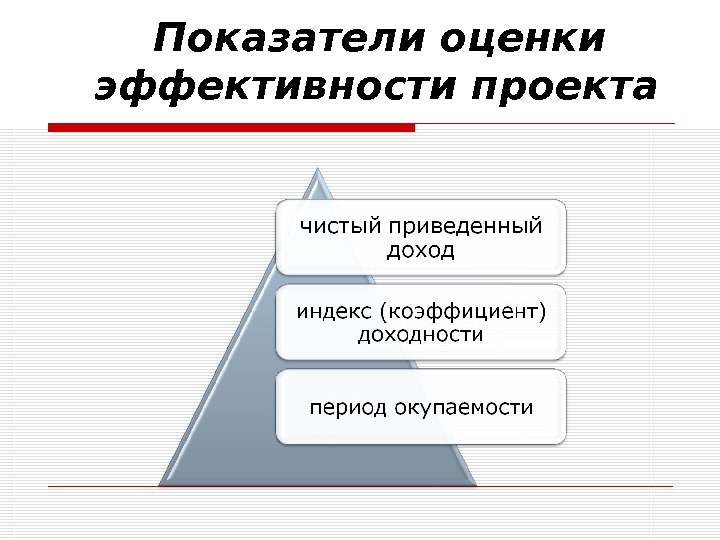 Показатели оценки эффективности проекта

чистый приведенный доход

индекс (коэффициент) доходности

период окупаемости